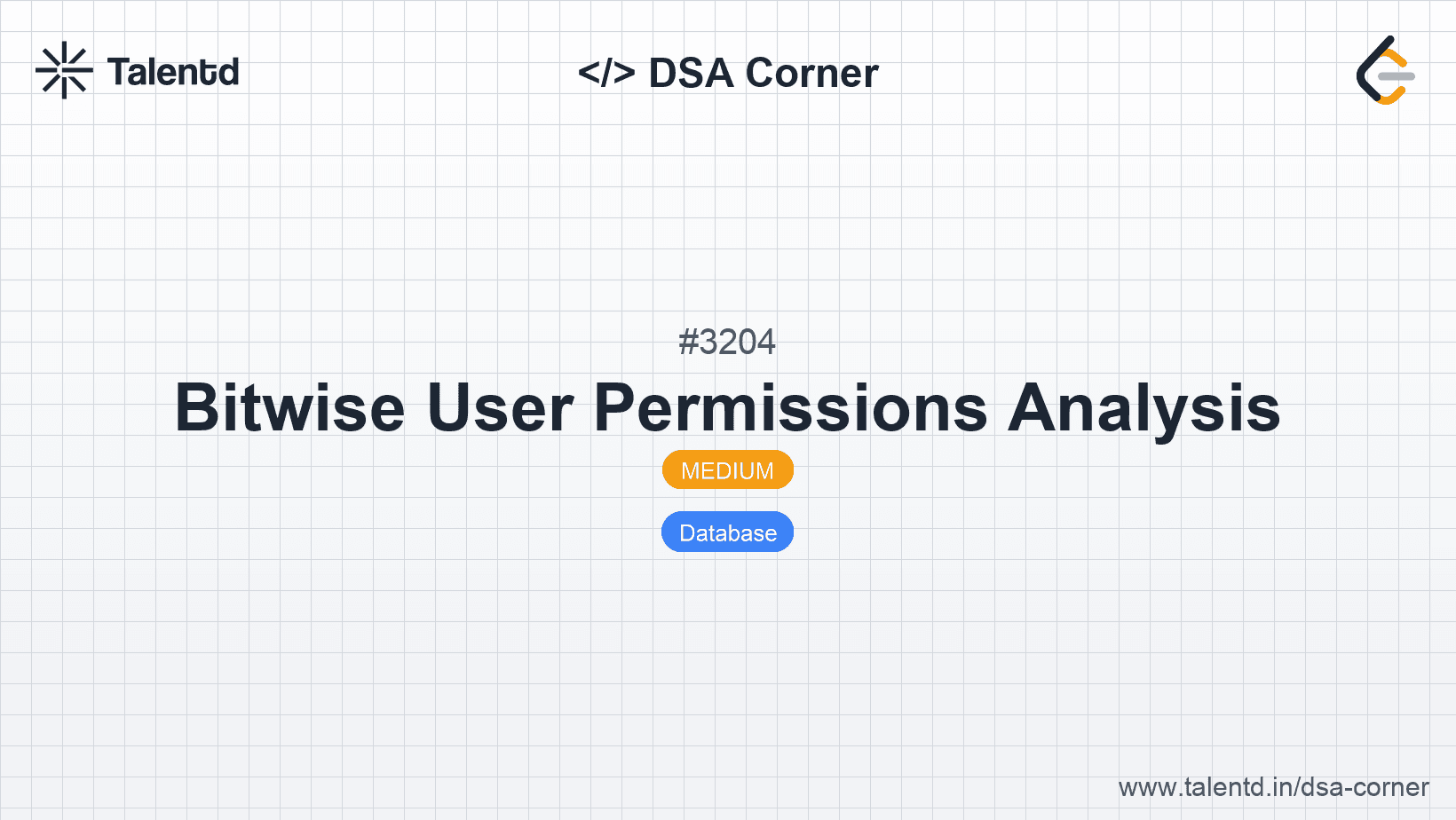 Talentd

</> DSA Corner

#3204

Bitwise User Permissions Analysis

MEDIUM

Database

www.talentd.in/dsa-corner